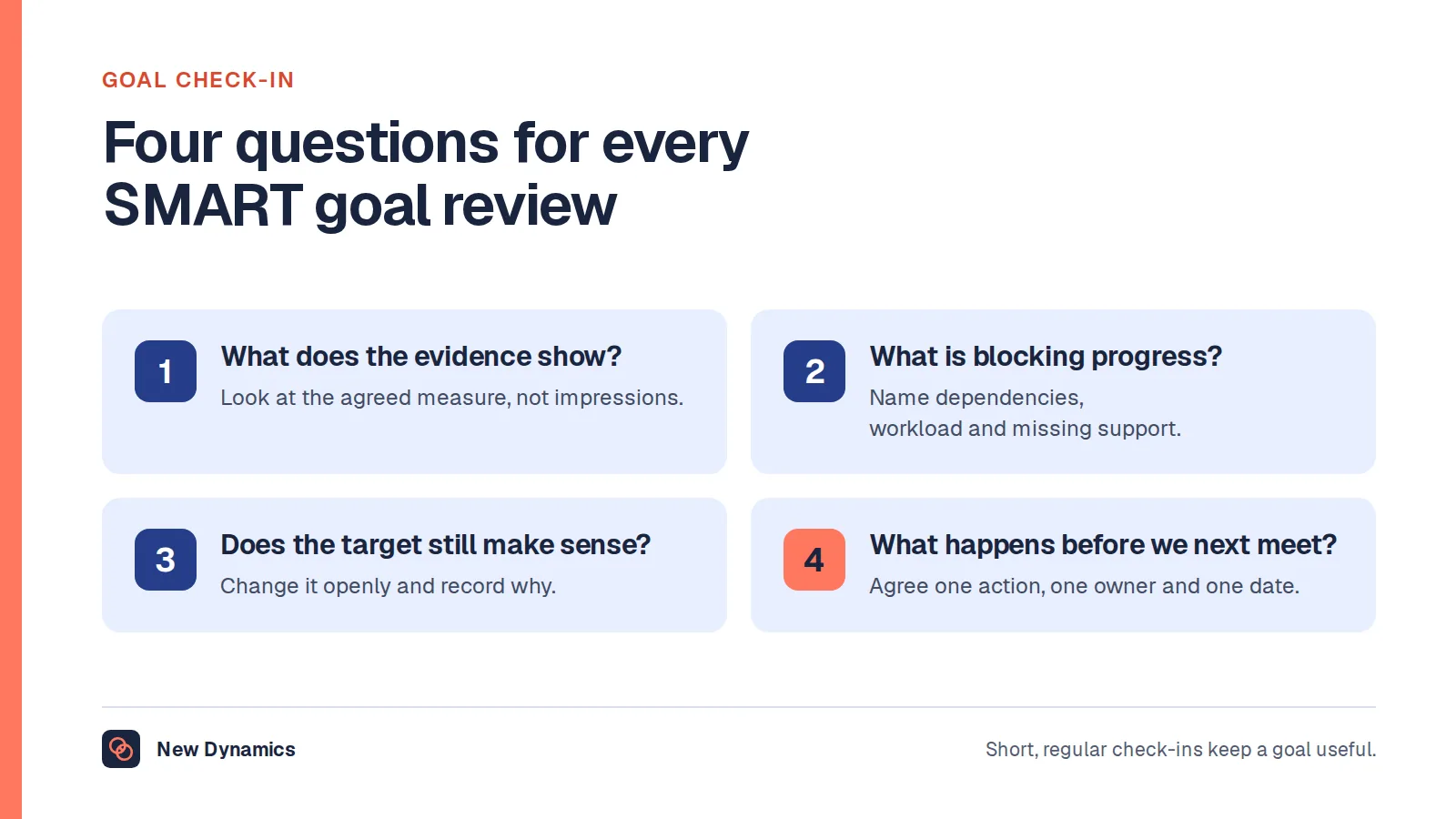 GOAL CHECK-IN

Four questions for every SMART goal review

1

What does the evidence show?

Look at the agreed measure, not impressions.

2

What is blocking progress?

Name dependencies, workload and missing support.

3

Does the target still make sense?

Change it openly and record why.

4

What happens before we next meet?

Agree one action, one owner and one date.

New Dynamics

Short, regular check-ins keep a goal useful.